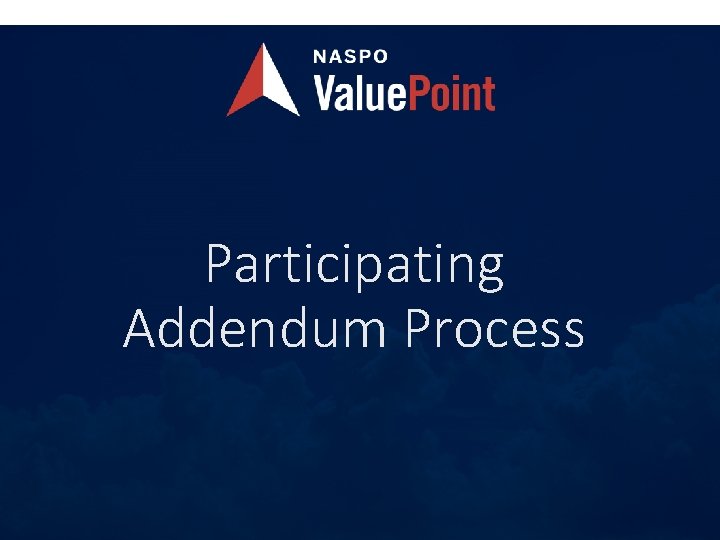 NASPO
ValuePoint

Participating Addendum Process